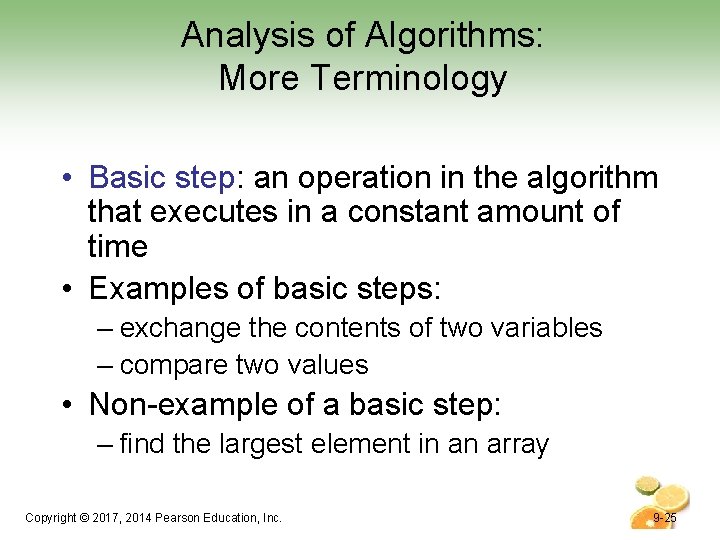 Analysis of Algorithms:
More Terminology

• Basic step: an operation in the algorithm that executes in a constant amount of time

• Examples of basic steps:
– exchange the contents of two variables
– compare two values

• Non-example of a basic step:
– find the largest element in an array

Copyright © 2017, 2014 Pearson Education, Inc.

9-25